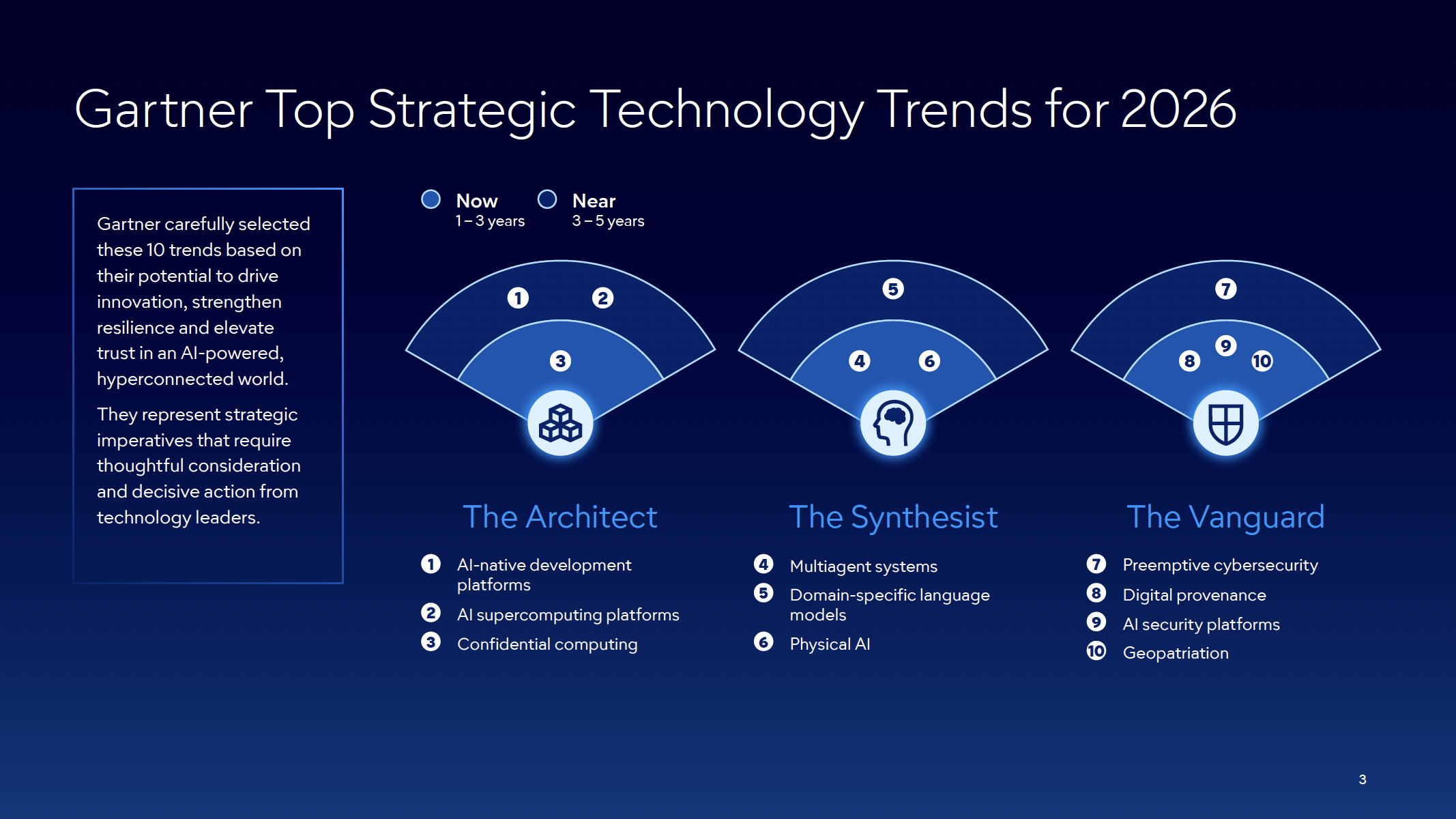 Gartner Top Strategic Technology Trends for 2026

Gartner carefully selected these 10 trends based on their potential to drive innovation, strengthen resilience and elevate trust in an AI-powered, hyperconnected world.

They represent strategic imperatives that require thoughtful consideration and decisive action from technology leaders.

Now
1 – 3 years

Near
3 – 5 years

1 2 3

5 4 6

7 9 8 10

The Architect

1 AI-native development platforms
2 AI supercomputing platforms
3 Confidential computing

The Synthesist

4 Multiagent systems
5 Domain-specific language models
6 Physical AI

The Vanguard

7 Preemptive cybersecurity
8 Digital provenance
9 AI security platforms
10 Geopatriation

3